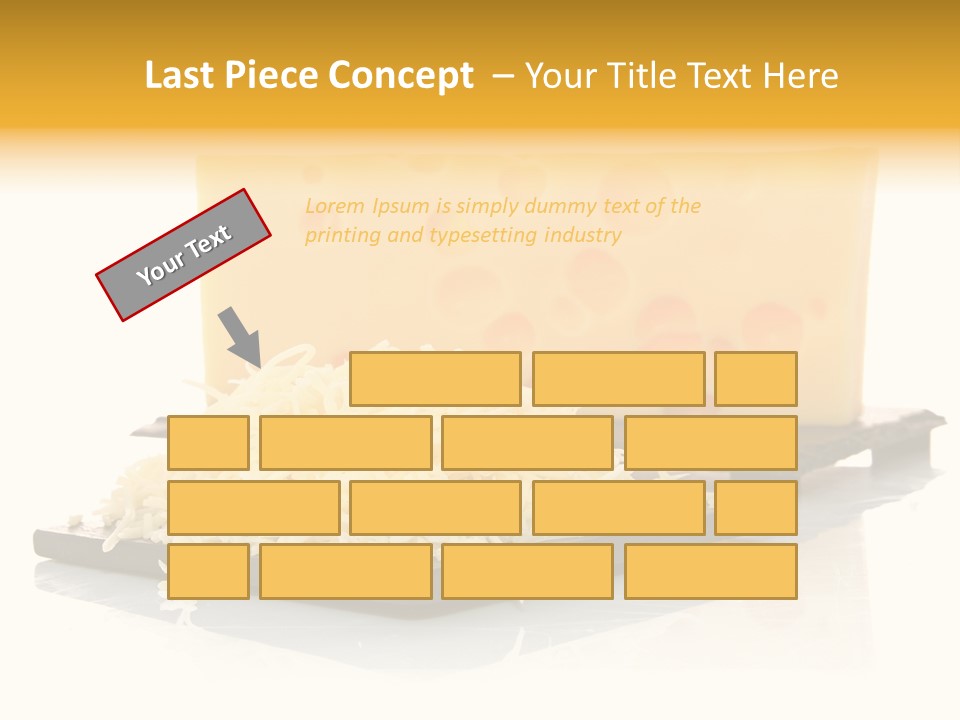 Last Piece Concept – Your Title Text Here

Your Text

Lorem Ipsum is simply dummy text of the printing and typesetting industry